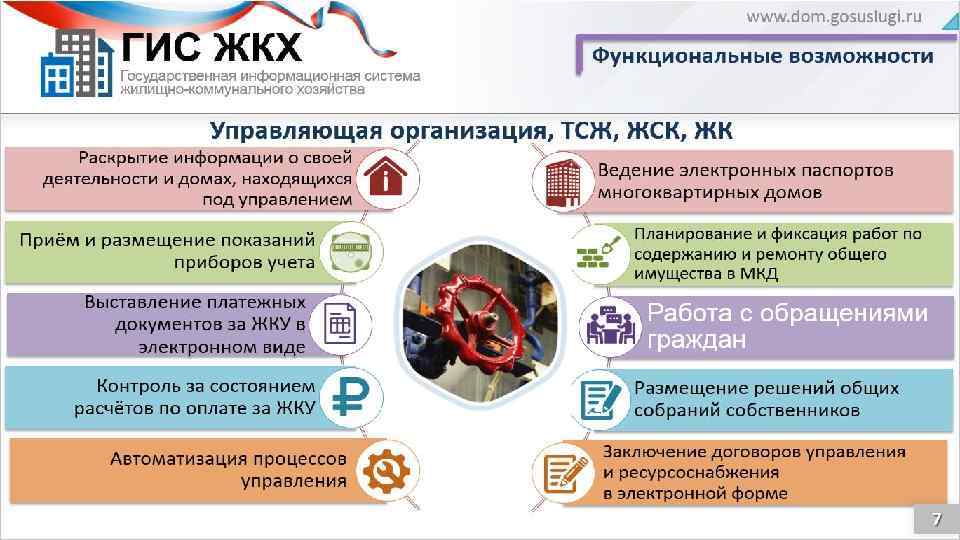 www.dom.gosuslugi.ru

ГИС ЖКХ
Государственная информационная система жилищно-коммунального хозяйства

Функциональные возможности

Управляющая организация, ТСЖ, ЖСК, ЖК

Раскрытие информации о своей деятельности и домах, находящихся под управлением

Приём и размещение показаний приборов учета

Выставление платежных документов за ЖКУ в электронном виде

Контроль за состоянием расчётов по оплате за ЖКУ

Автоматизация процессов управления

Ведение электронных паспортов многоквартирных домов

Планирование и фиксация работ по содержанию и ремонту общего имущества в МКД

Работа с обращениями граждан

Размещение решений общих собраний собственников

Заключение договоров управления и ресурсоснабжения в электронной форме

7